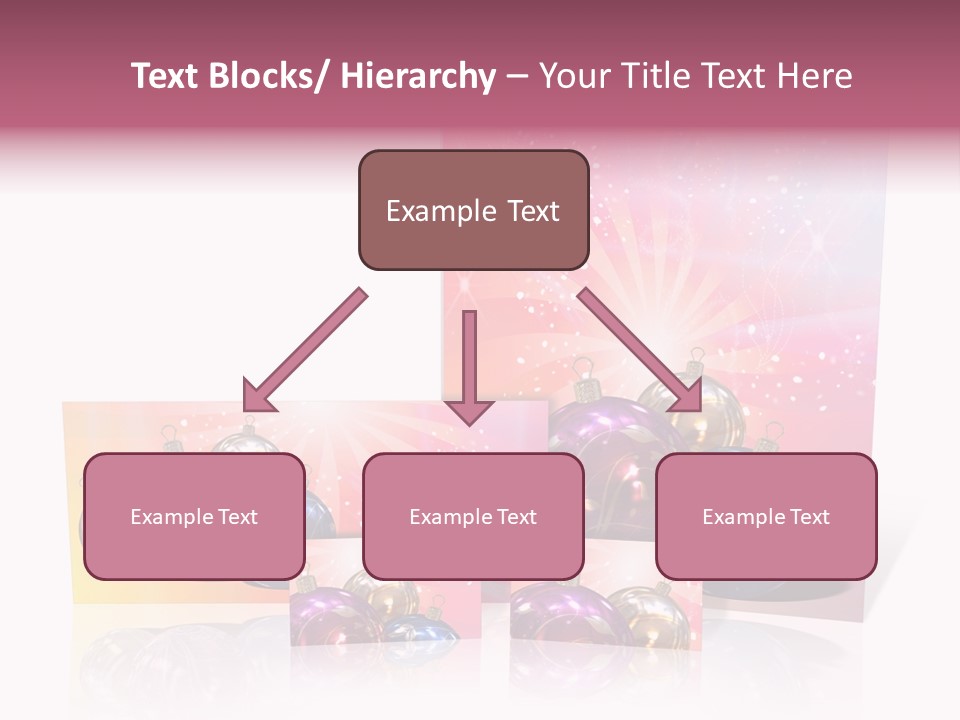 Text Blocks/ Hierarchy – Your Title Text Here

Example Text

Example Text

Example Text

Example Text